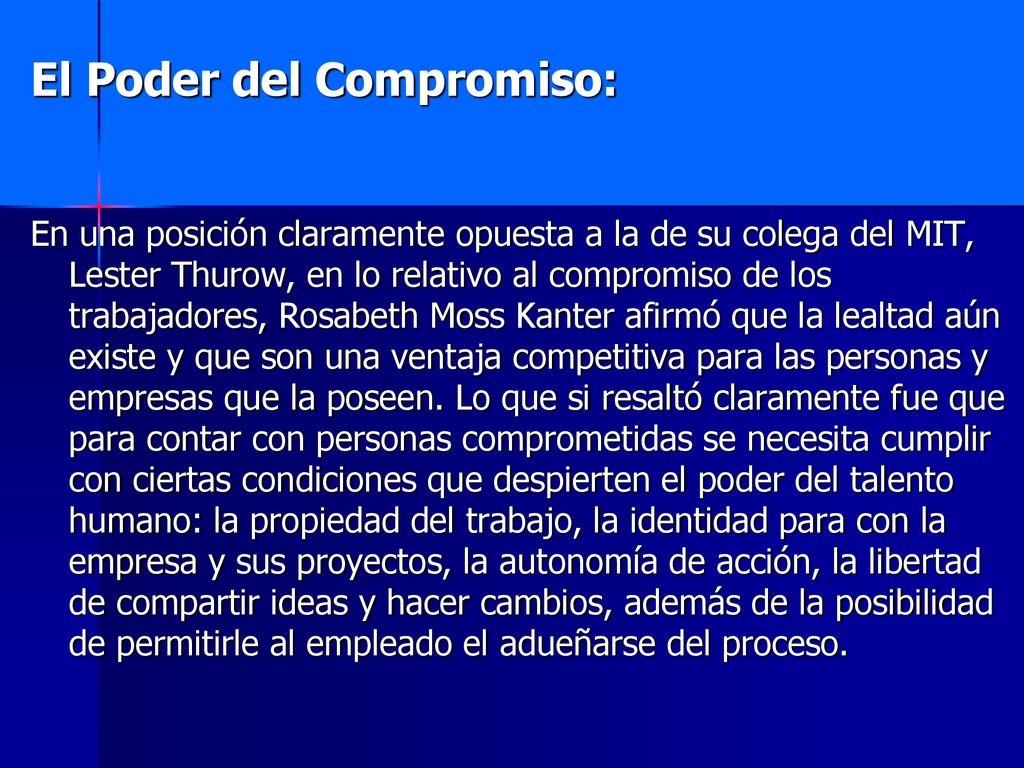 El Poder del Compromiso:

En una posición claramente opuesta a la de su colega del MIT, Lester Thurow, en lo relativo al compromiso de los trabajadores, Rosabeth Moss Kanter afirmó que la lealtad aún existe y que son una ventaja competitiva para las personas y empresas que la poseen. Lo que si resaltó claramente fue que para contar con personas comprometidas se necesita cumplir con ciertas condiciones que despierten el poder del talento humano: la propiedad del trabajo, la identidad para con la empresa y sus proyectos, la autonomía de acción, la libertad de compartir ideas y hacer cambios, además de la posibilidad de permitirle al empleado el adueñarse del proceso.